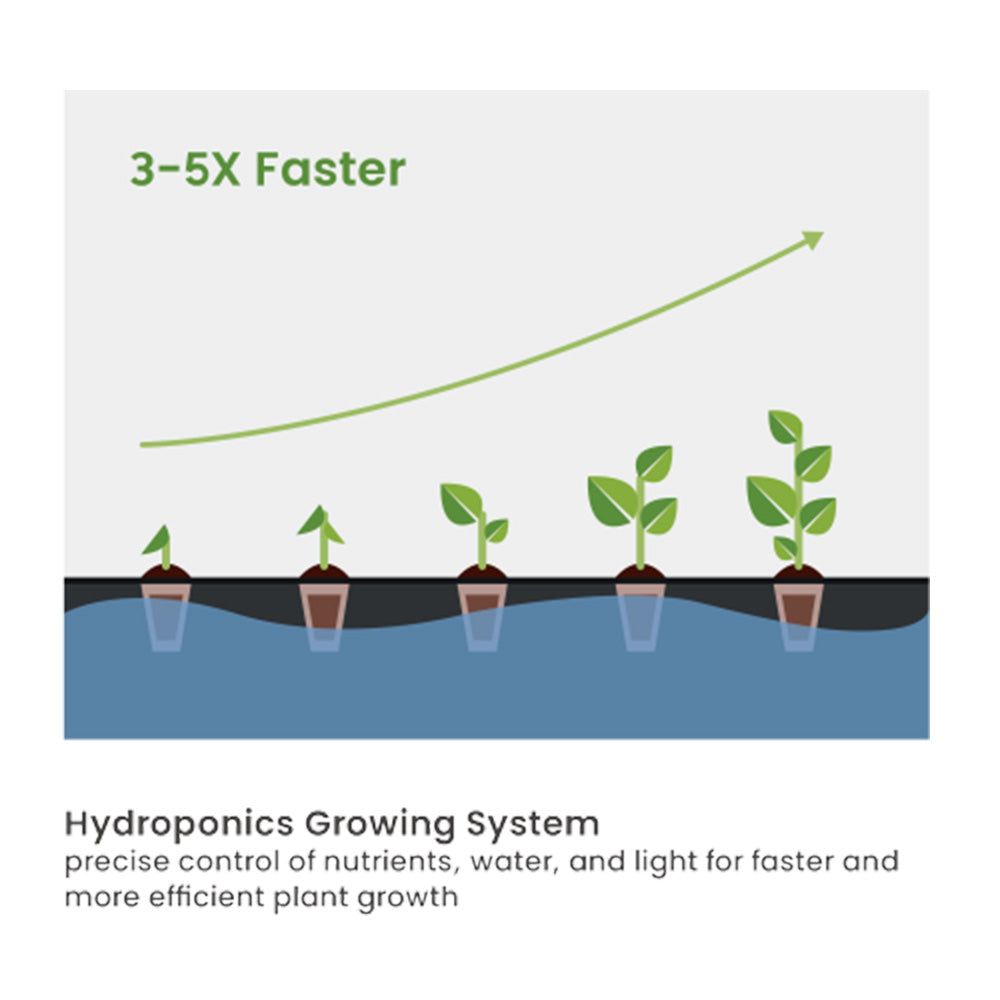 3-5X Faster

Hydroponics Growing System
precise control of nutrients, water, and light for faster and more efficient plant growth